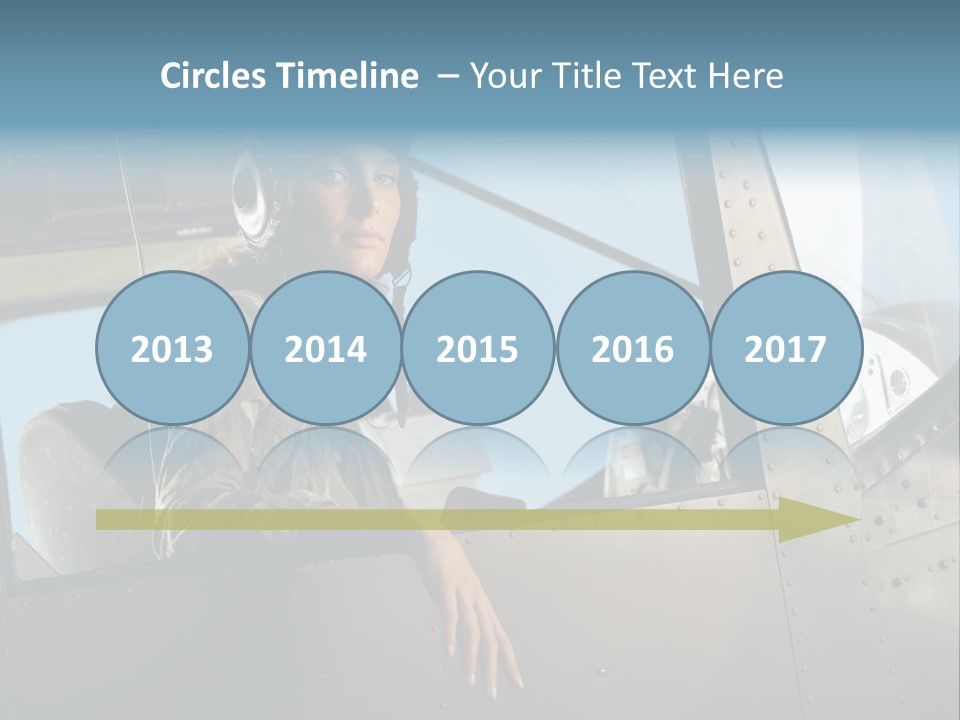 Circles Timeline – Your Title Text Here

2013

2014

2015

2016

2017